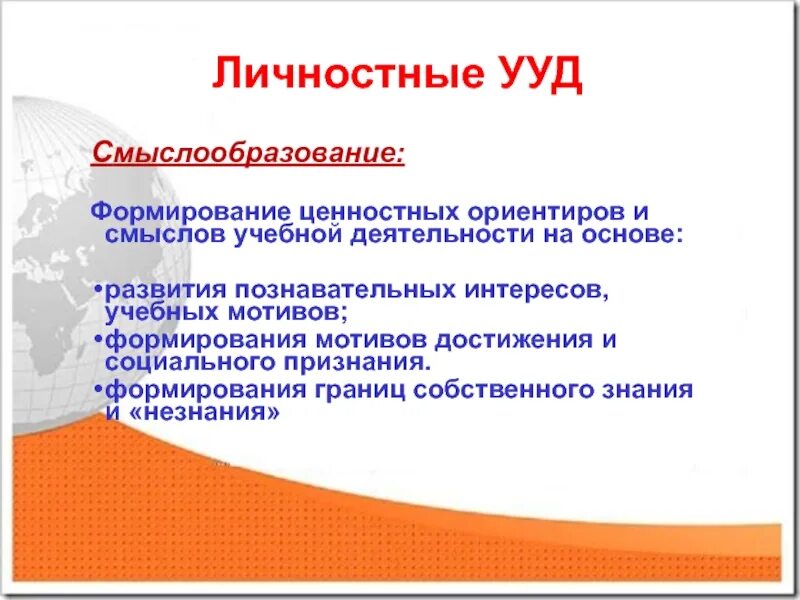 Личностные УУД

Смыслообразование:

Формирование ценностных ориентиров и смыслов учебной деятельности на основе:

•развития познавательных интересов, учебных мотивов;
•формирования мотивов достижения и социального признания.
•формирования границ собственного знания и «незнания»